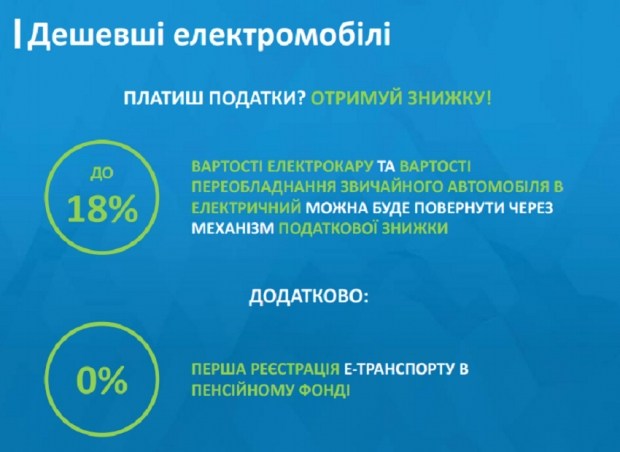 Дешевші електромобілі

ПЛАТИШ ПОДАТКИ? ОТРИМУЙ ЗНИЖКУ!

ДО
18%

ВАРТОСТІ ЕЛЕКТРОКАРУ ТА ВАРТОСТІ ПЕРЕОБЛАДНАННЯ ЗВИЧАЙНОГО АВТОМОБІЛЯ В ЕЛЕКТРИЧНИЙ МОЖНА БУДЕ ПОВЕРНУТИ ЧЕРЕЗ МЕХАНІЗМ ПОДАТКОВОЇ ЗНИЖКИ

ДОДАТКОВО:

0%

ПЕРША РЕЄСТРАЦІЯ Е-ТРАНСПОРТУ В ПЕНСІЙНОМУ ФОНДІ